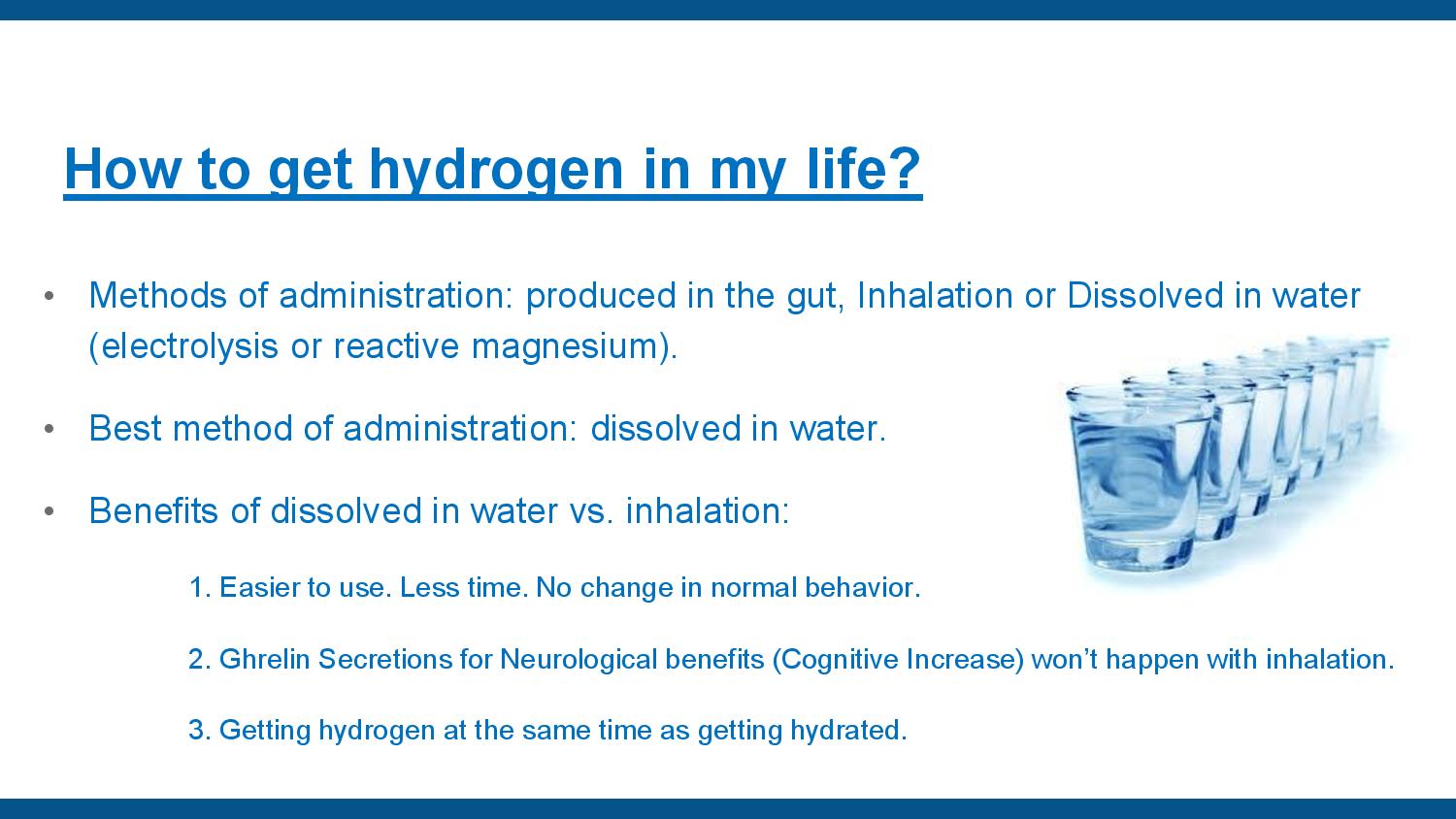 How to get hydrogen in my life?

• Methods of administration: produced in the gut, Inhalation or Dissolved in water (electrolysis or reactive magnesium).

• Best method of administration: dissolved in water.

• Benefits of dissolved in water vs. inhalation:

1. Easier to use. Less time. No change in normal behavior.

2. Ghrelin Secretions for Neurological benefits (Cognitive Increase) won't happen with inhalation.

3. Getting hydrogen at the same time as getting hydrated.